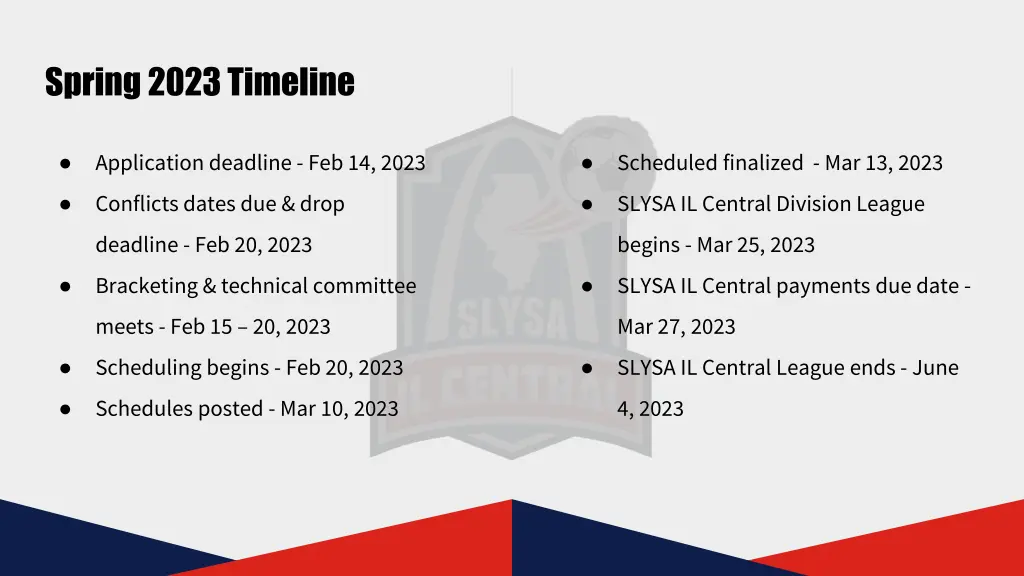 Spring 2023 Timeline

● Application deadline - Feb 14, 2023
● Conflicts dates due & drop deadline - Feb 20, 2023
● Bracketing & technical committee meets - Feb 15 – 20, 2023
● Scheduling begins - Feb 20, 2023
● Schedules posted - Mar 10, 2023

● Scheduled finalized - Mar 13, 2023
● SLYSA IL Central Division League begins - Mar 25, 2023
● SLYSA IL Central payments due date - Mar 27, 2023
● SLYSA IL Central League ends - June 4, 2023

SLYSA
IL CENTRAL